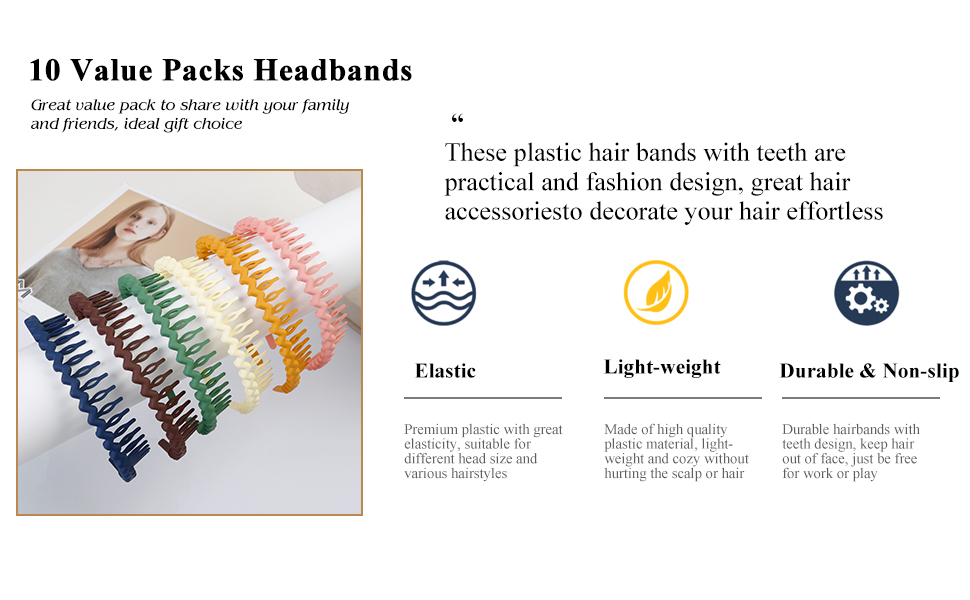 10 Value Packs Headbands

Great value pack to share with your family and friends, ideal gift choice

“

These plastic hair bands with teeth are practical and fashion design, great hair accessoriesto decorate your hair effortless

Elastic

Premium plastic with great elasticity, suitable for different head size and various hairstyles

Light-weight

Made of high quality plastic material, light-weight and cozy without hurting the scalp or hair

Durable & Non-slip

Durable hairbands with teeth design, keep hair out of face, just be free for work or play